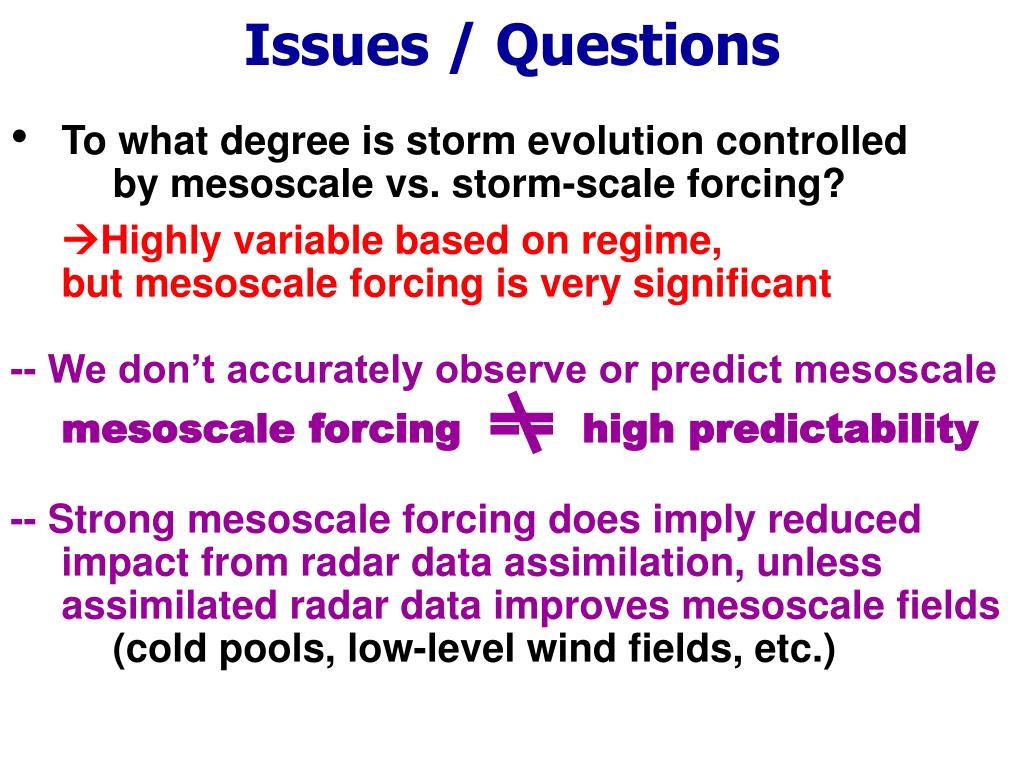 Issues / Questions

• To what degree is storm evolution controlled by mesoscale vs. storm-scale forcing?

→Highly variable based on regime, but mesoscale forcing is very significant

-- We don't accurately observe or predict mesoscale

mesoscale forcing $\neq$ high predictability

-- Strong mesoscale forcing does imply reduced impact from radar data assimilation, unless assimilated radar data improves mesoscale fields (cold pools, low-level wind fields, etc.)